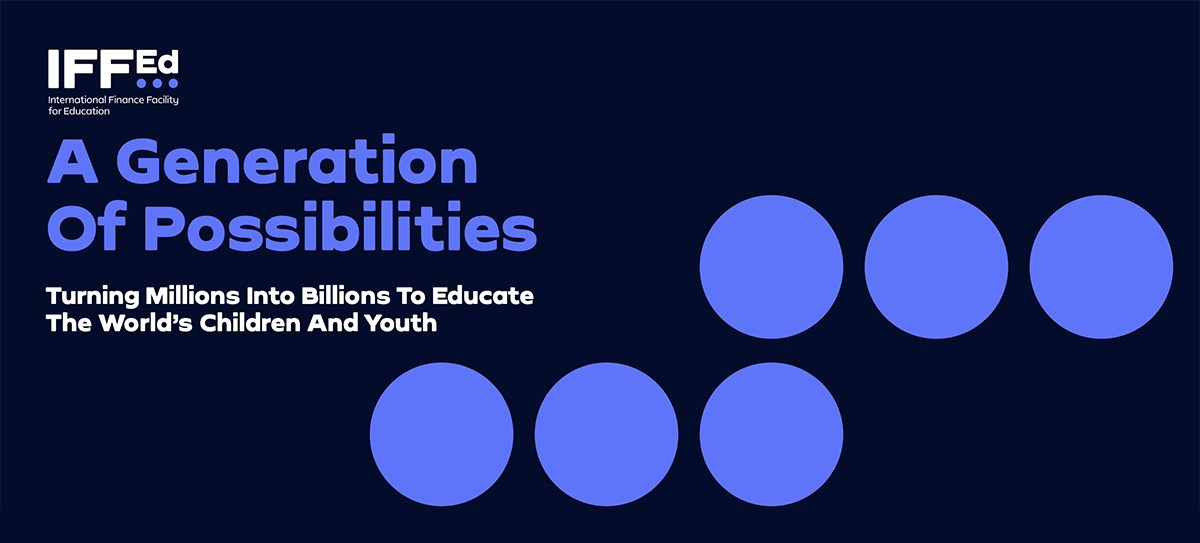 IFFEd
International Finance Facility for Education

A Generation Of Possibilities

Turning Millions Into Billions To Educate The World's Children And Youth